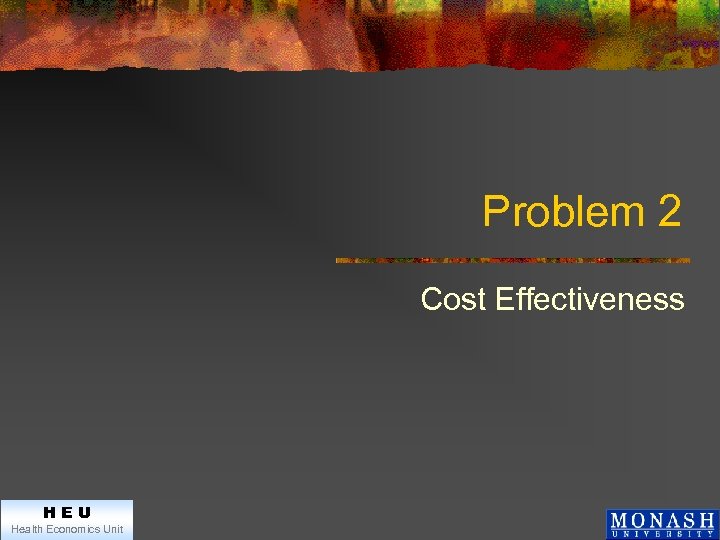 Problem 2

Cost Effectiveness

HEU
Health Economics Unit

MONASH
UNIVERSITY